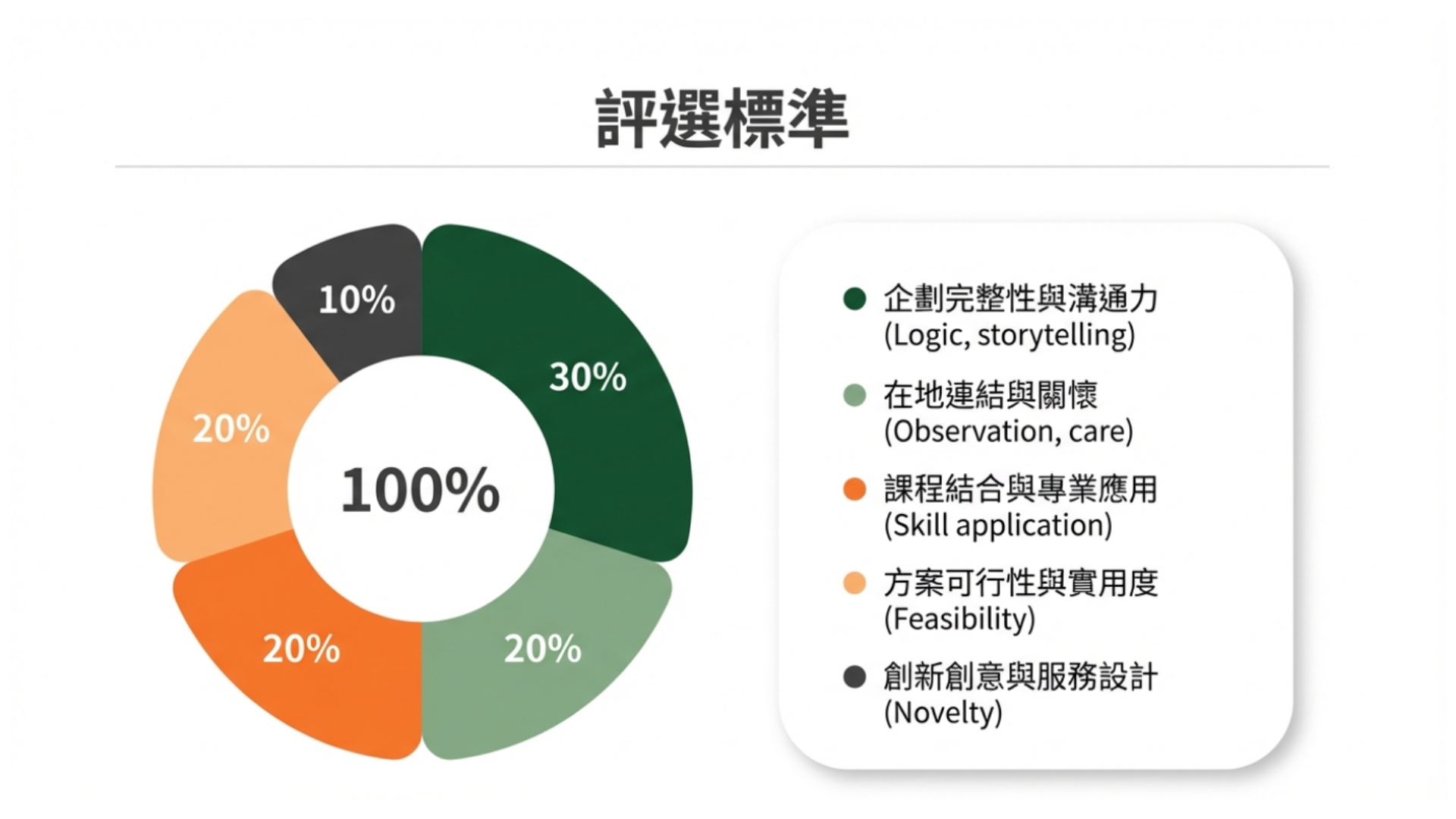 評選標準

10%

30%

20%

100%

20%

20%

企劃完整性與溝通力
(Logic, storytelling)

在地連結與關懷
(Observation, care)

課程結合與專業應用
(Skill application)

方案可行性與實用度
(Feasibility)

創新創意與服務設計
(Novelty)